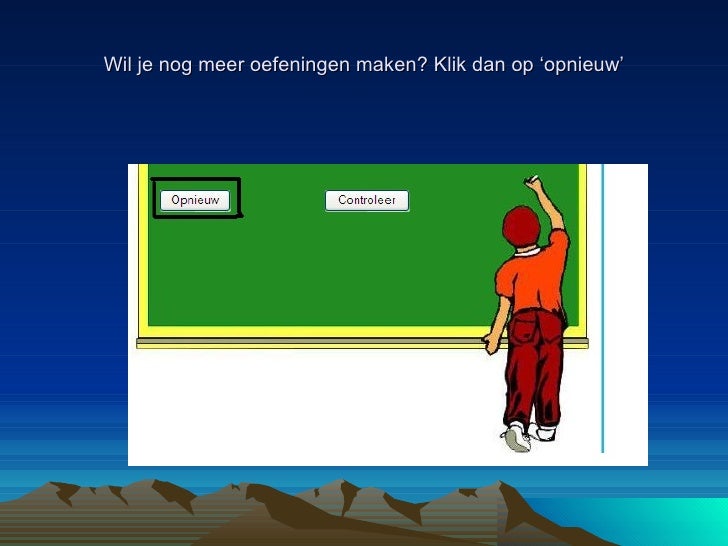 Wil je nog meer oefeningen maken? Klik dan op ‘opnieuw’

Opnieuw

Controleer